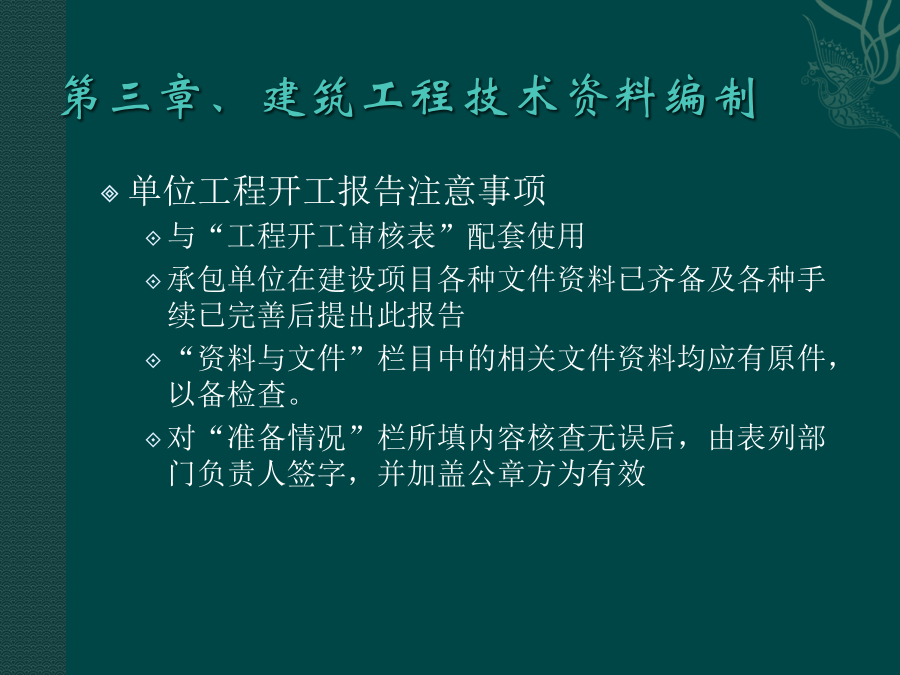 第三章、建筑工程技术资料编制

单位工程开工报告注意事项

与“工程开工审核表”配套使用

承包单位在建设项目各种文件资料已齐备及各种手续已完善后提出此报告

“资料与文件”栏目中的相关文件资料均应有原件，以备检查。

对“准备情况”栏所填内容核查无误后，由表列部门负责人签字，并加盖公章方为有效